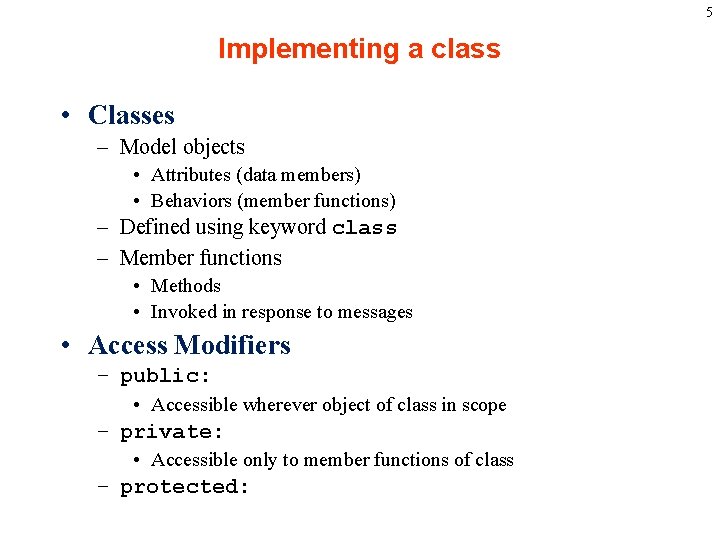 5

Implementing a class

• Classes
– Model objects
• Attributes (data members)
• Behaviors (member functions)
– Defined using keyword class
– Member functions
• Methods
• Invoked in response to messages

• Access Modifiers
– public:
• Accessible wherever object of class in scope
– private:
• Accessible only to member functions of class
– protected: